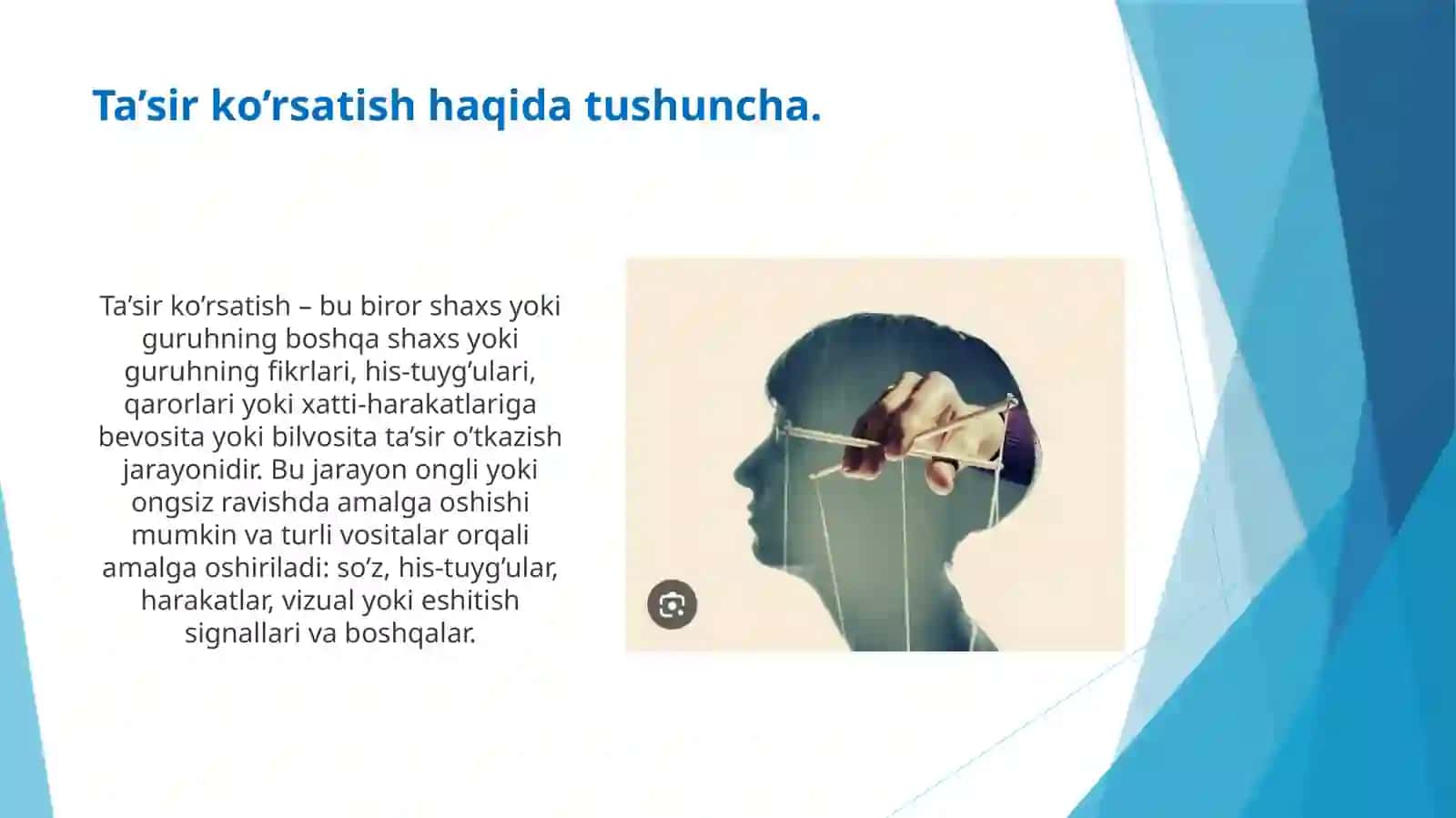 Ta'sir ko'rsatish haqida tushuncha.

Ta'sir ko'rsatish – bu biror shaxs yoki guruhning boshqa shaxs yoki guruhning fikrlari, his-tuyg'ulari, qarorlari yoki xatti-harakatlariga bevosita yoki bilvosita ta'sir o'tkazish jarayonidir. Bu jarayon ongli yoki ongsiz ravishda amalga oshishi mumkin va turli vositalar orqali amalga oshiriladi: so'z, his-tuyg'ular, harakatlar, vizual yoki eshitish signallari va boshqalar.